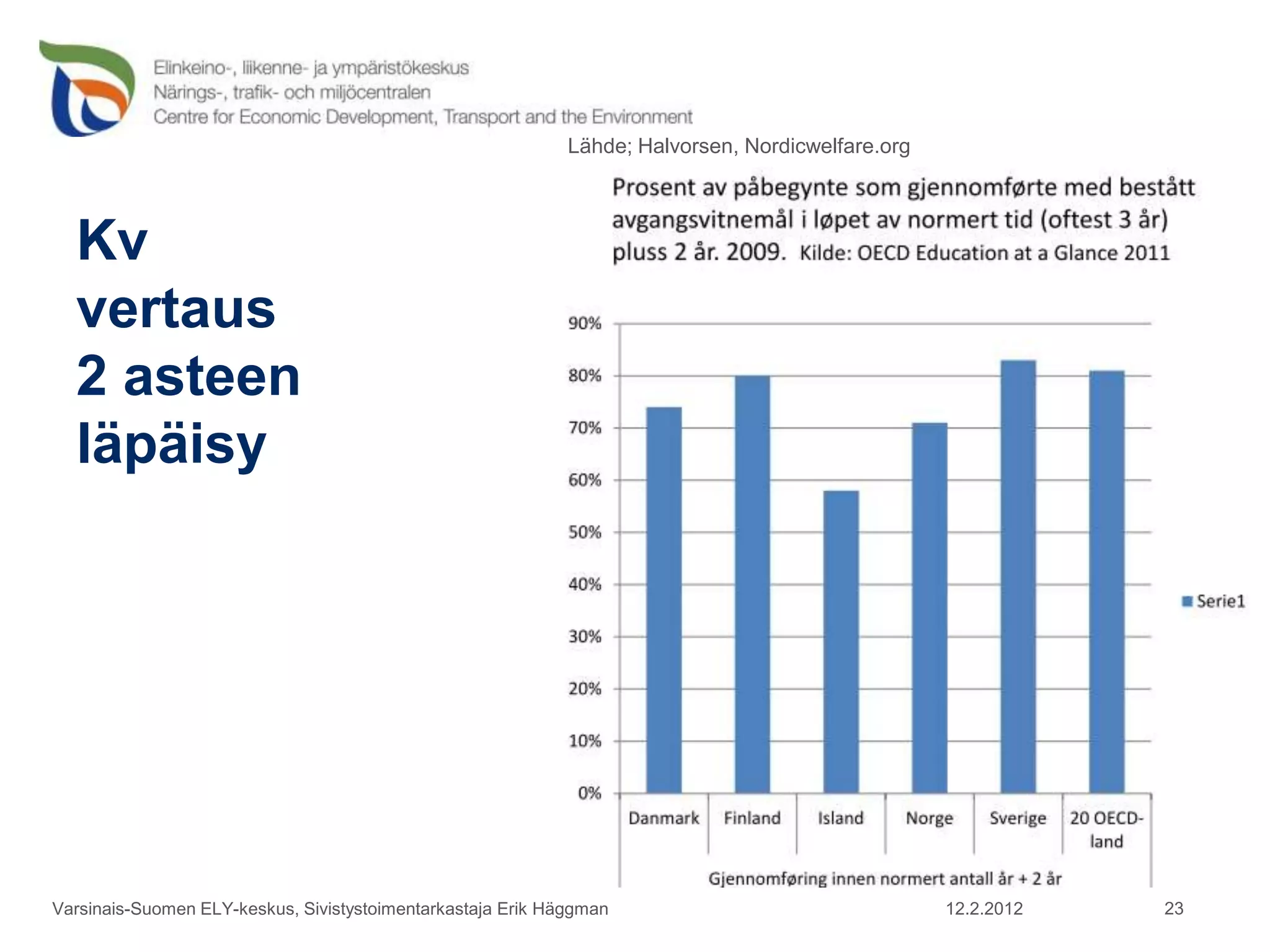 Elinkeino-, liikenne- ja ympäristökeskus
Närings-, trafik- och miljöcentralen
Centre for Economic Development, Transport and the Environment

Lähde; Halvorsen, Nordicwelfare.org

Kv vertaus 2 asteen läpäisy

Prosent av påbegynte som gjennomførte med bestått avgangsvitnemål i løpet av normert tid (oftest 3 år) pluss 2 år. 2009. Kilde: OECD Education at a Glance 2011

90%
80%
70%
60%
50%
40%
30%
20%
10%
0%

Danmark
Finland
Island
Norge
Sverige
20 OECD-land

Gjennomføring innen normert antall år + 2 år

Serie1

Varsinais-Suomen ELY-keskus, Sivistystoimentarkastaja Erik Häggman 12.2.2012 23